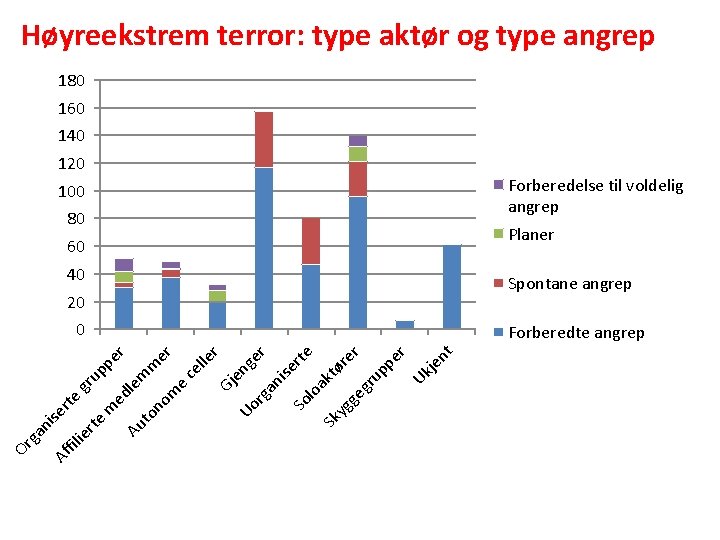 Høyreekstrem terror: type aktør og type angrep

180
160
140
120
100
80
60
40
20
0

Organiserte grupper
Affilierte medlemmer
Autonome celler
Gjenger
Uorganiserte
Soloaktører
Skyggegrupper
Ukjent

Forberedelse til voldelig angrep
Planer
Spontane angrep
Forberedte angrep